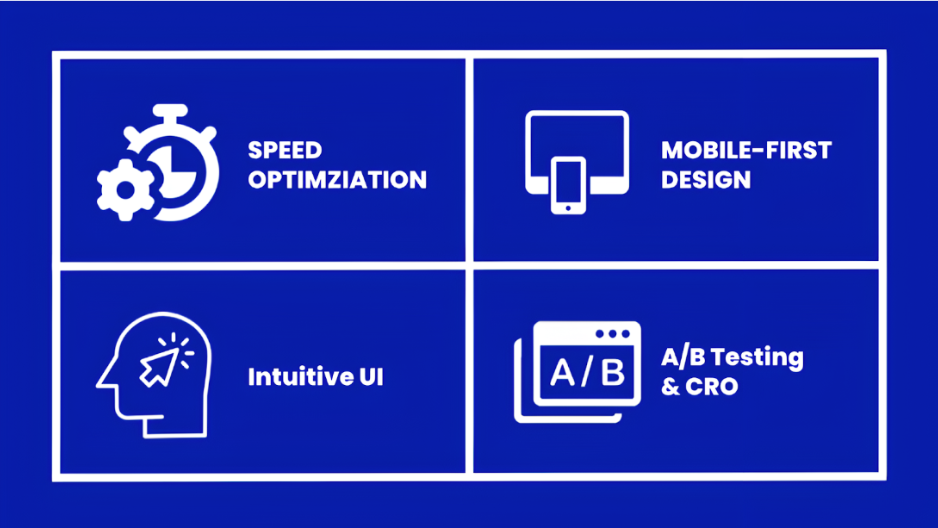 SPEED OPTIMZIATION

MOBILE-FIRST DESIGN

Intuitive UI

A / B

A/B Testing & CRO